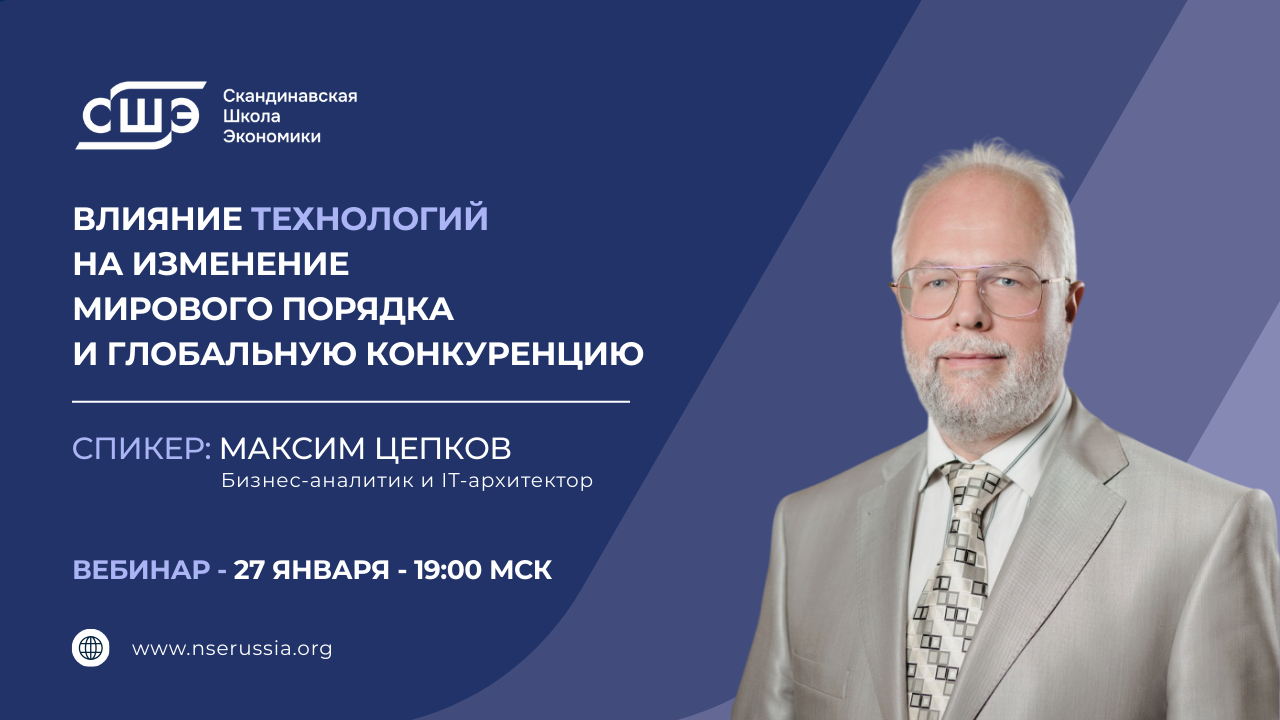 СШЭ
Скандинавская Школа Экономики

ВЛИЯНИЕ ТЕХНОЛОГИЙ НА ИЗМЕНЕНИЕ МИРОВОГО ПОРЯДКА И ГЛОБАЛЬНУЮ КОНКУРЕНЦИЮ

СПИКЕР: МАКСИМ ЦЕПКОВ
Бизнес-аналитик и IT-архитектор

ВЕБИНАР - 27 ЯНВАРЯ - 19:00 МСК

www.nserussia.org